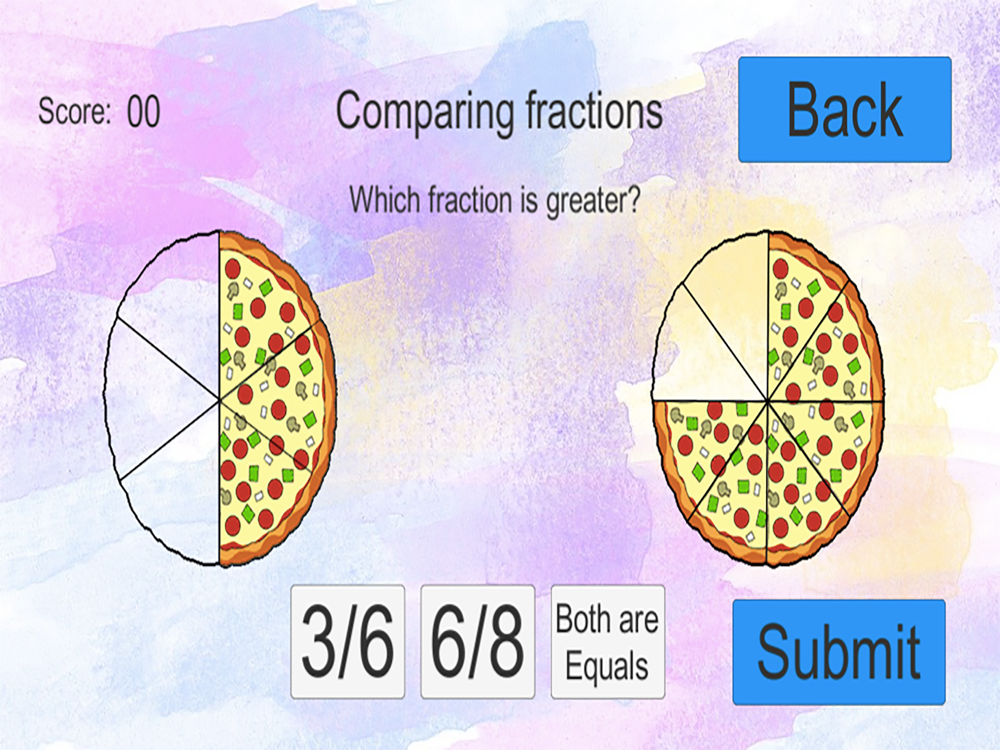 Score: 00

Comparing fractions

Back

Which fraction is greater?

3/6

6/8

Both are Equals

Submit